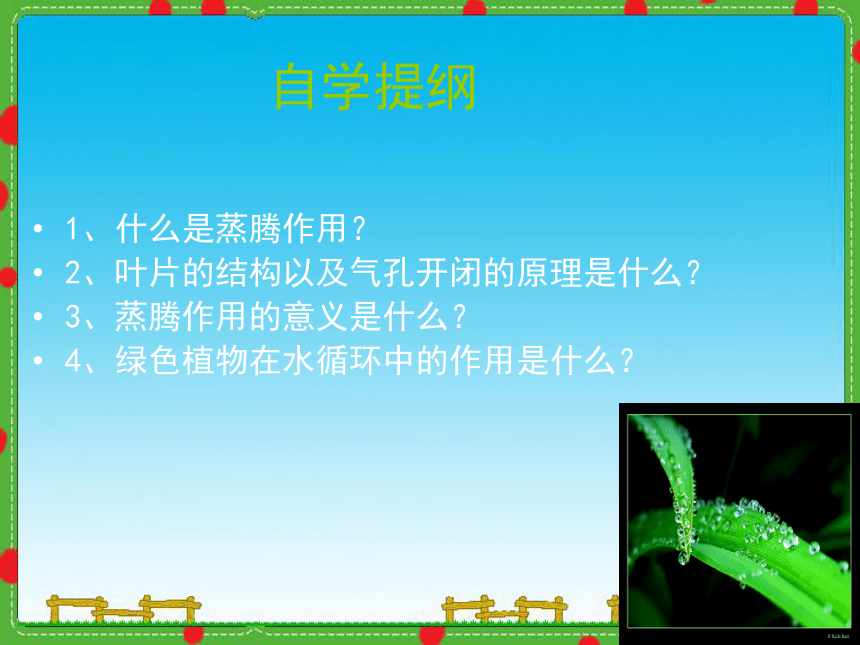 自学提纲

• 1、什么是蒸腾作用？
• 2、叶片的结构以及气孔开闭的原理是什么？
• 3、蒸腾作用的意义是什么？
• 4、绿色植物在水循环中的作用是什么？